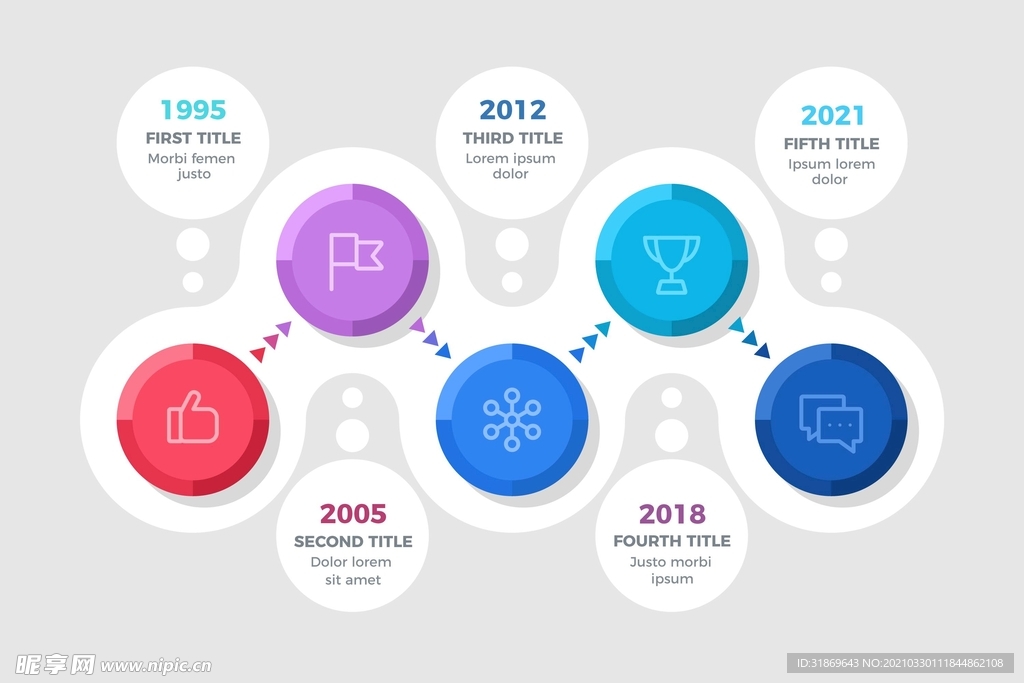 1995
FIRST TITLE
Morbi femen justo

2012
THIRD TITLE
Lorem ipsum dolor

2021
FIFTH TITLE
Ipsum lorem dolor

2005
SECOND TITLE
Dolor lorem sit amet

2018
FOURTH TITLE
Justo morbi ipsum

昵享网 www.nipic.cn

ID:31869643 NO:20210330111844862108